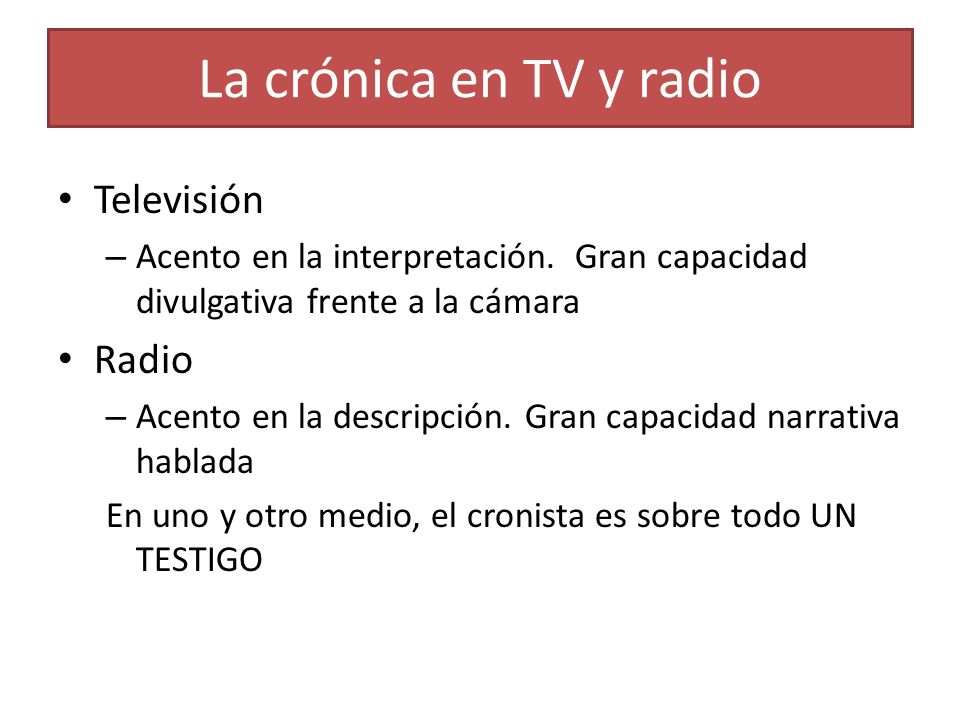 La crónica en TV y radio

• Televisión
– Acento en la interpretación. Gran capacidad divulgativa frente a la cámara

• Radio
– Acento en la descripción. Gran capacidad narrativa hablada

En uno y otro medio, el cronista es sobre todo UN TESTIGO